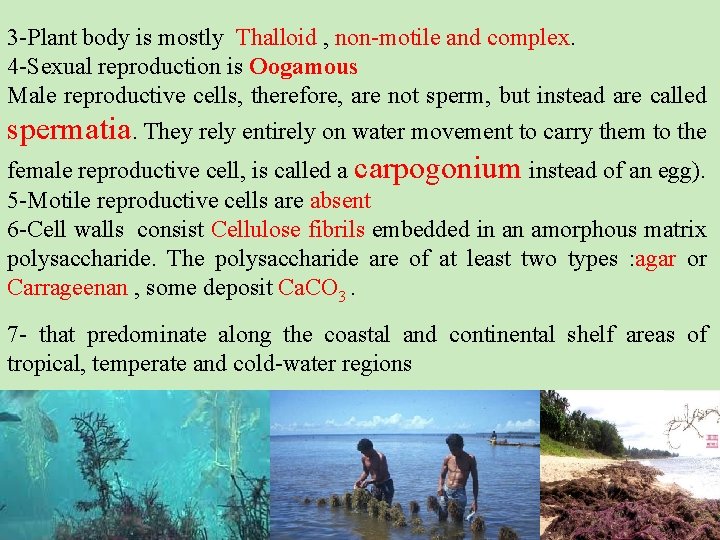 3-Plant body is mostly Thalloid , non-motile and complex.
4-Sexual reproduction is Oogamous
Male reproductive cells, therefore, are not sperm, but instead are called spermatia. They rely entirely on water movement to carry them to the female reproductive cell, is called a carpogonium instead of an egg).
5-Motile reproductive cells are absent
6-Cell walls consist Cellulose fibrils embedded in an amorphous matrix polysaccharide. The polysaccharide are of at least two types :agar or Carrageenan , some deposit $CaCO_3$ .

7- that predominate along the coastal and continental shelf areas of tropical, temperate and cold-water regions